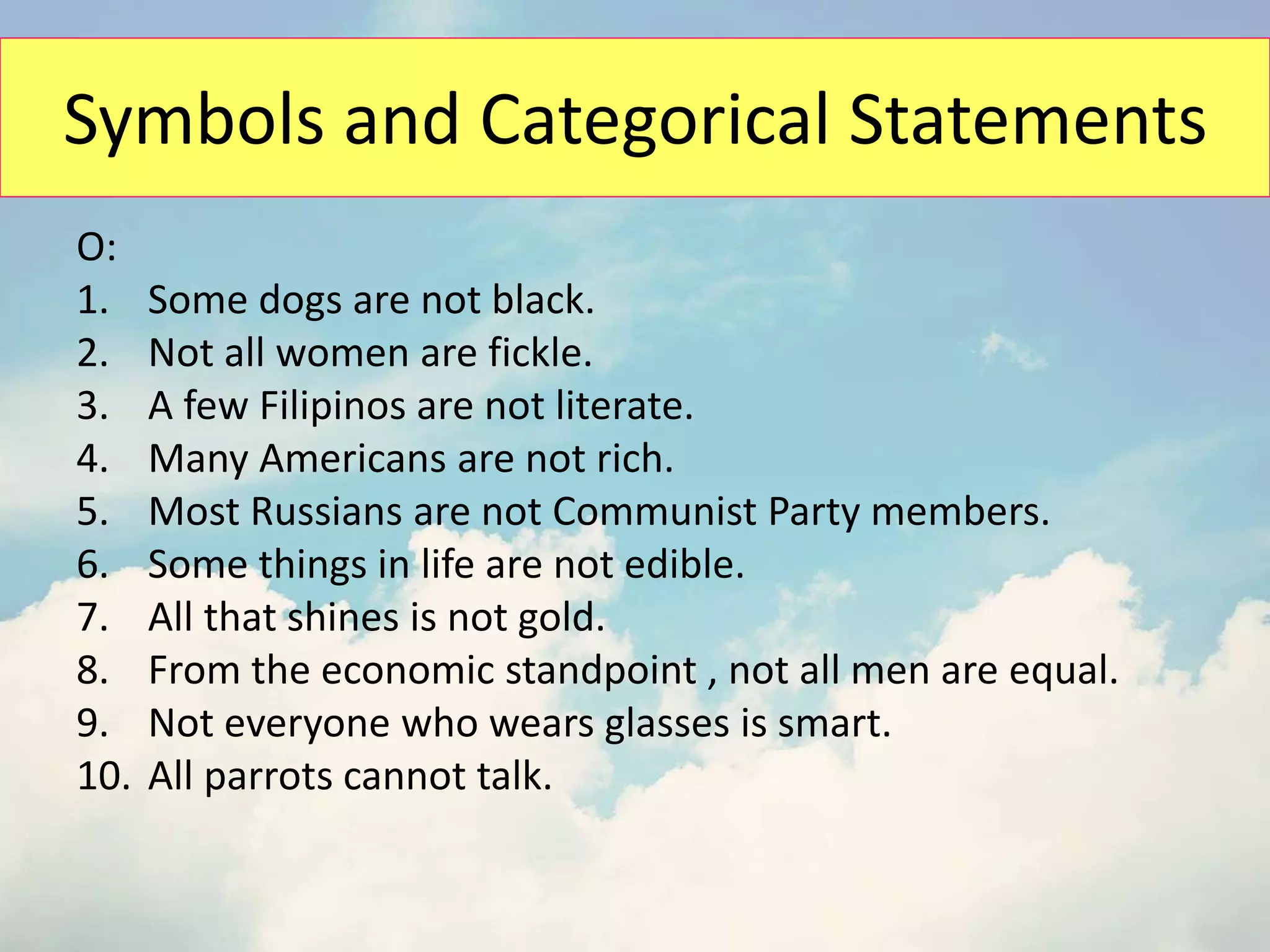 Symbols and Categorical Statements

O:
1. Some dogs are not black.
2. Not all women are fickle.
3. A few Filipinos are not literate.
4. Many Americans are not rich.
5. Most Russians are not Communist Party members.
6. Some things in life are not edible.
7. All that shines is not gold.
8. From the economic standpoint , not all men are equal.
9. Not everyone who wears glasses is smart.
10. All parrots cannot talk.